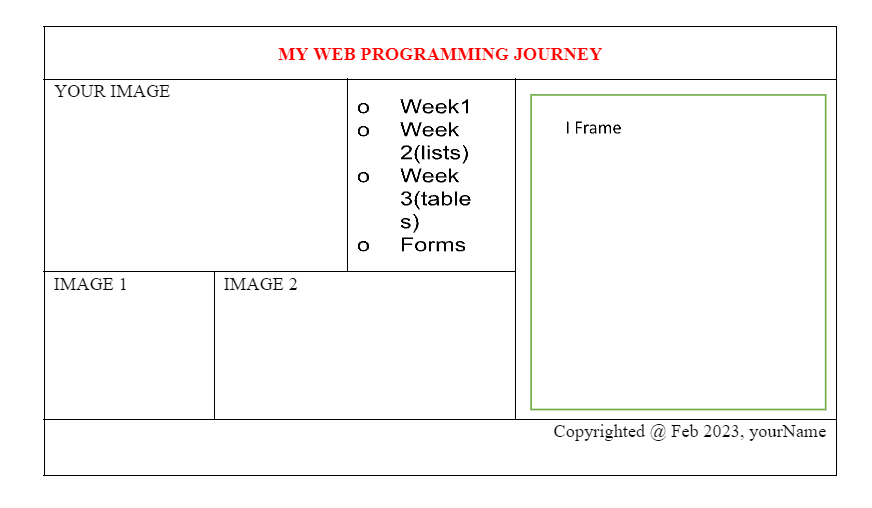 MY WEB PROGRAMMING JOURNEY

YOUR IMAGE

o Week1
o Week 2(lists)
o Week 3(tables)
o Forms

I Frame

IMAGE 1

IMAGE 2

Copyrighted @ Feb 2023, yourName